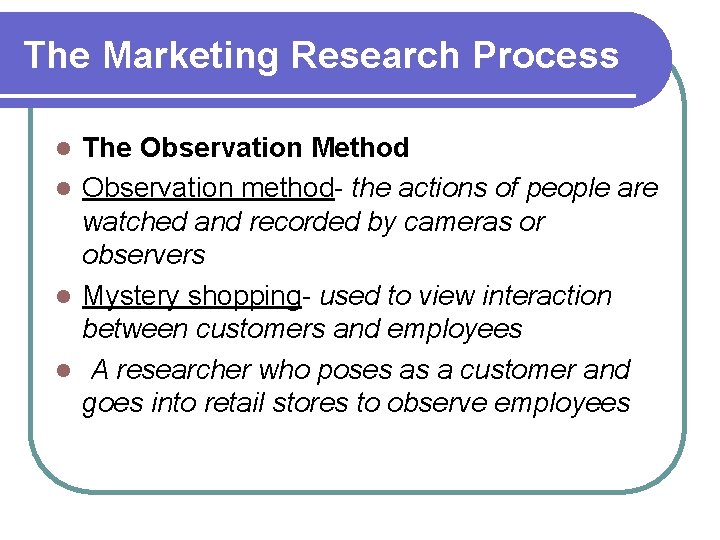 The Marketing Research Process

- The Observation Method
- Observation method- the actions of people are watched and recorded by cameras or observers
- Mystery shopping- used to view interaction between customers and employees
- A researcher who poses as a customer and goes into retail stores to observe employees